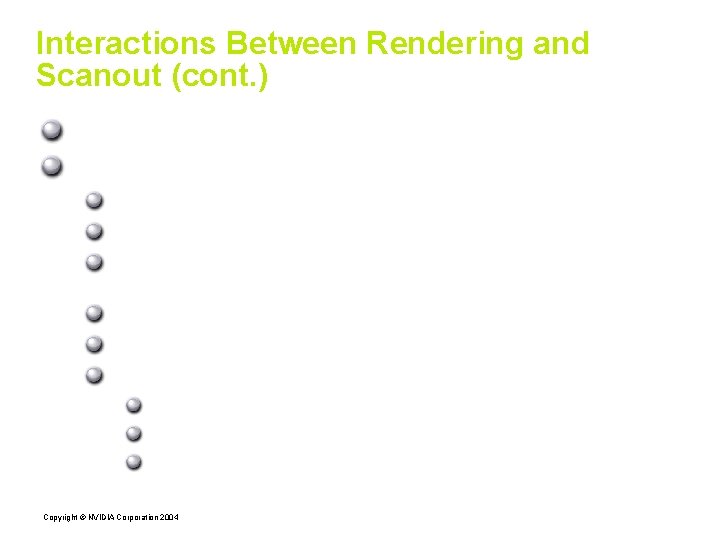 Interactions Between Rendering and Scanout (cont.)

Copyright © NVIDIA Corporation 2004